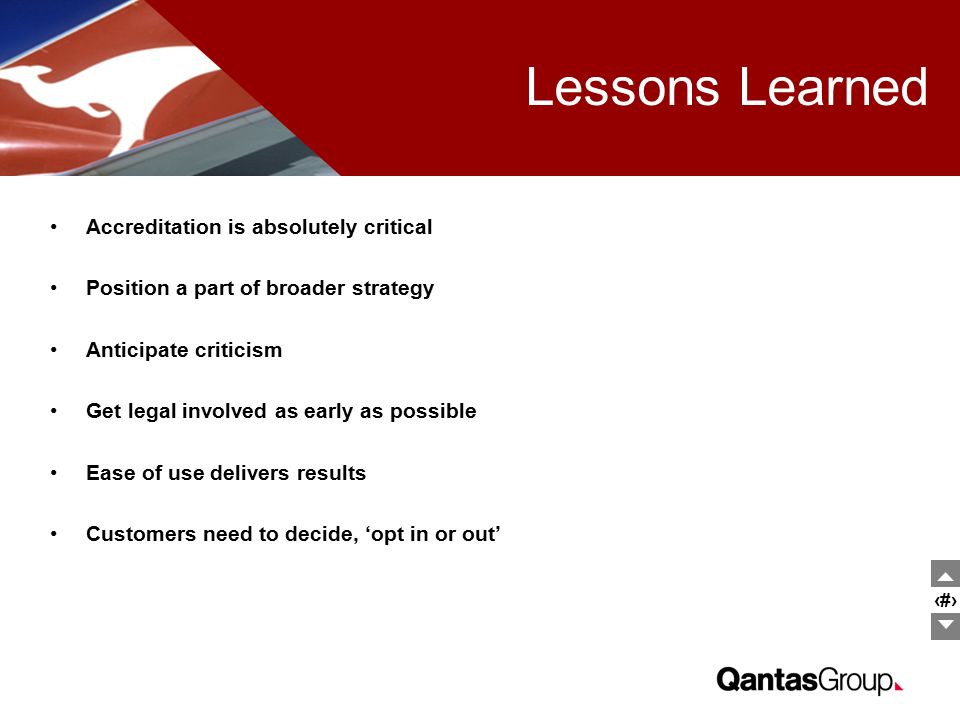 Lessons Learned

• Accreditation is absolutely critical

• Position a part of broader strategy

• Anticipate criticism

• Get legal involved as early as possible

• Ease of use delivers results

• Customers need to decide, ‘opt in or out’

‹#›

QantasGroup